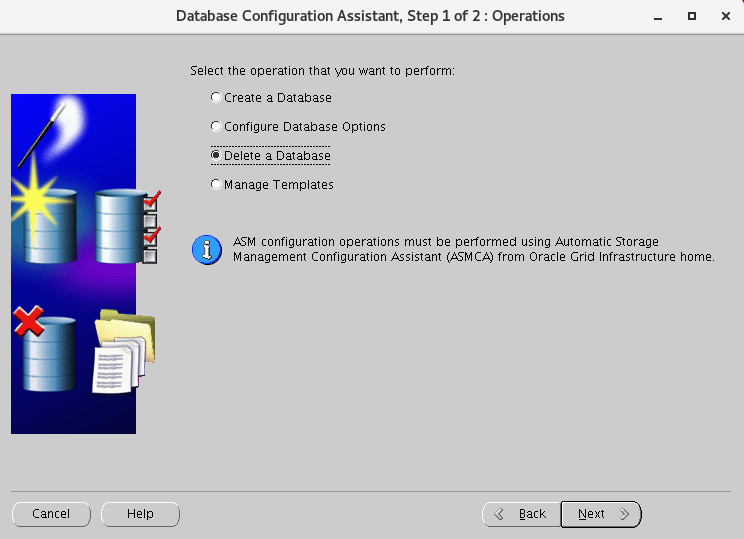 Database Configuration Assistant, Step 1 of 2 : Operations

Select the operation that you want to perform:

Create a Database

Configure Database Options

Delete a Database

Manage Templates

ASM configuration operations must be performed using Automatic Storage Management Configuration Assistant (ASMCA) from Oracle Grid Infrastructure home.

Cancel

Help

Back

Next